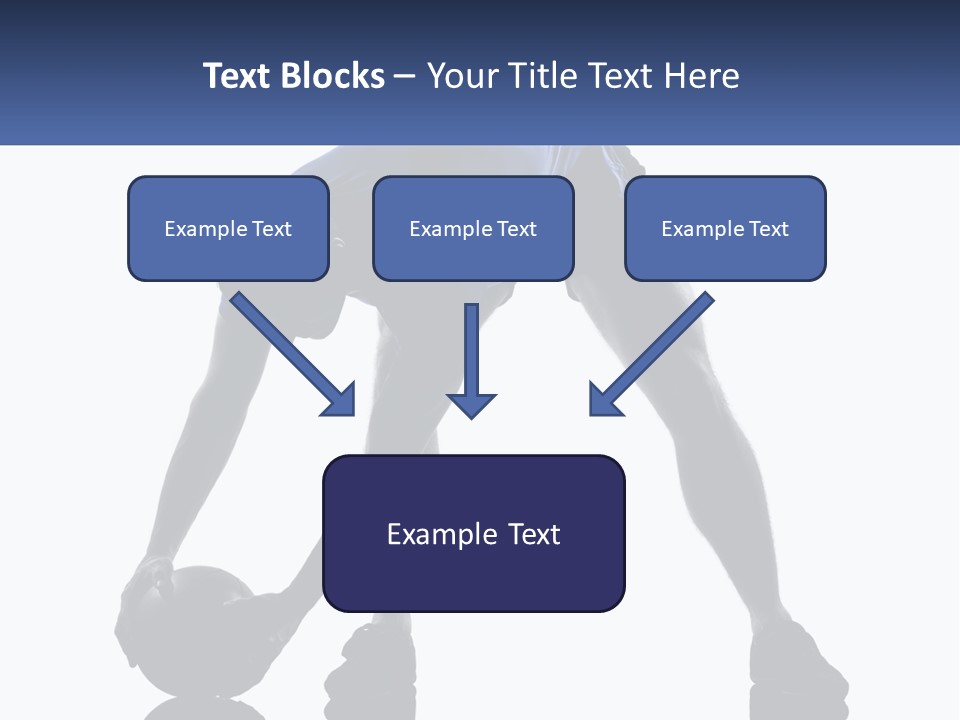 Text Blocks – Your Title Text Here

Example Text

Example Text

Example Text

Example Text